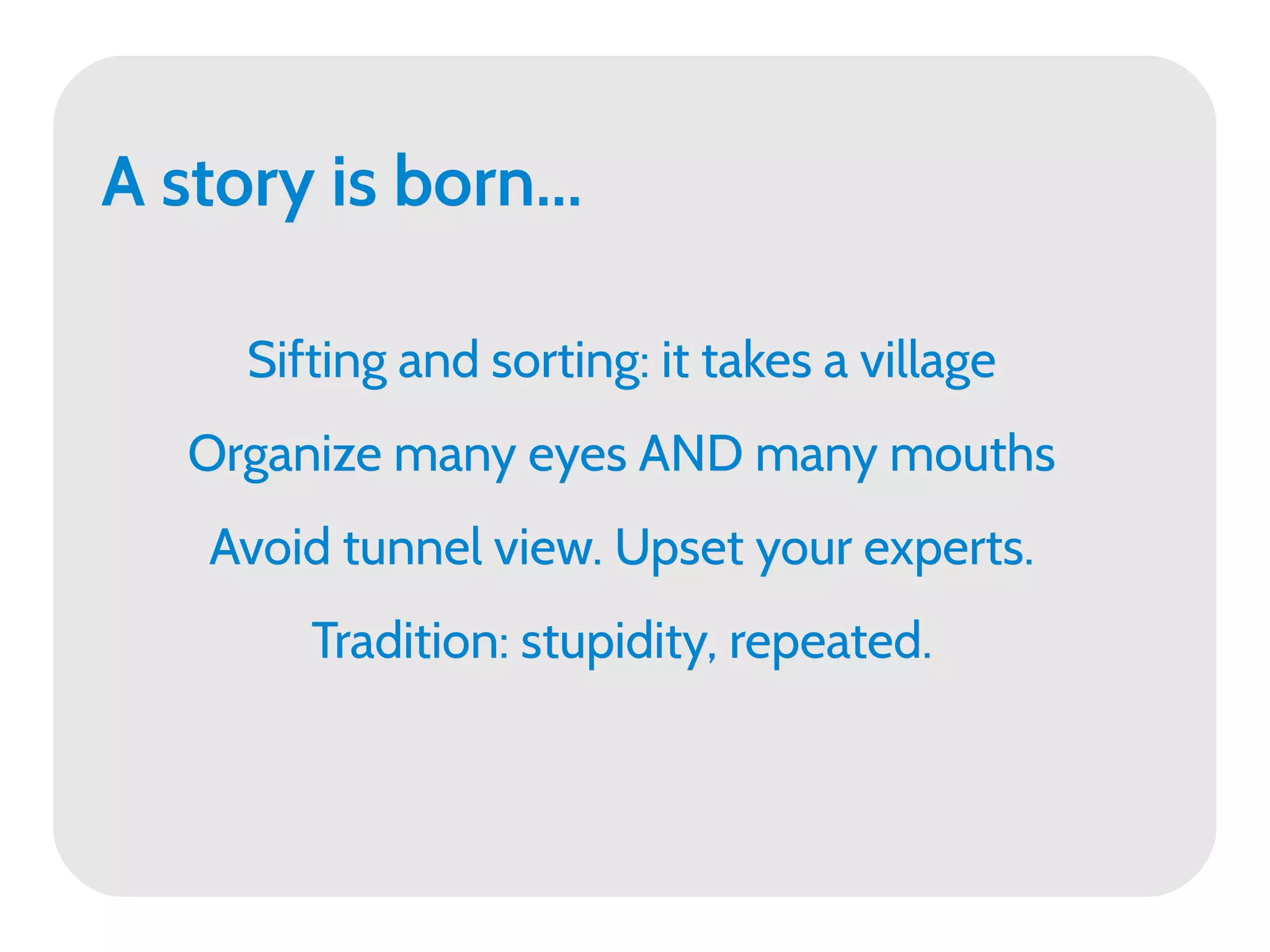 A story is born...

Sifting and sorting: it takes a village

Organize many eyes AND many mouths

Avoid tunnel view. Upset your experts.

Tradition: stupidity, repeated.